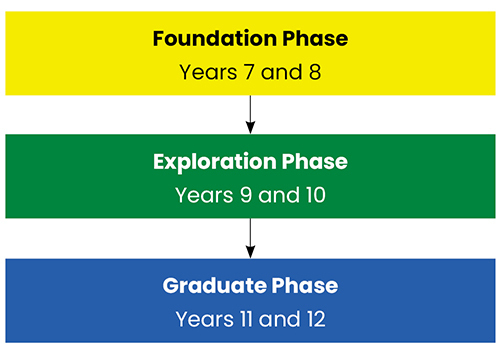 Foundation Phase
Years 7 and 8

Exploration Phase
Years 9 and 10

Graduate Phase
Years 11 and 12